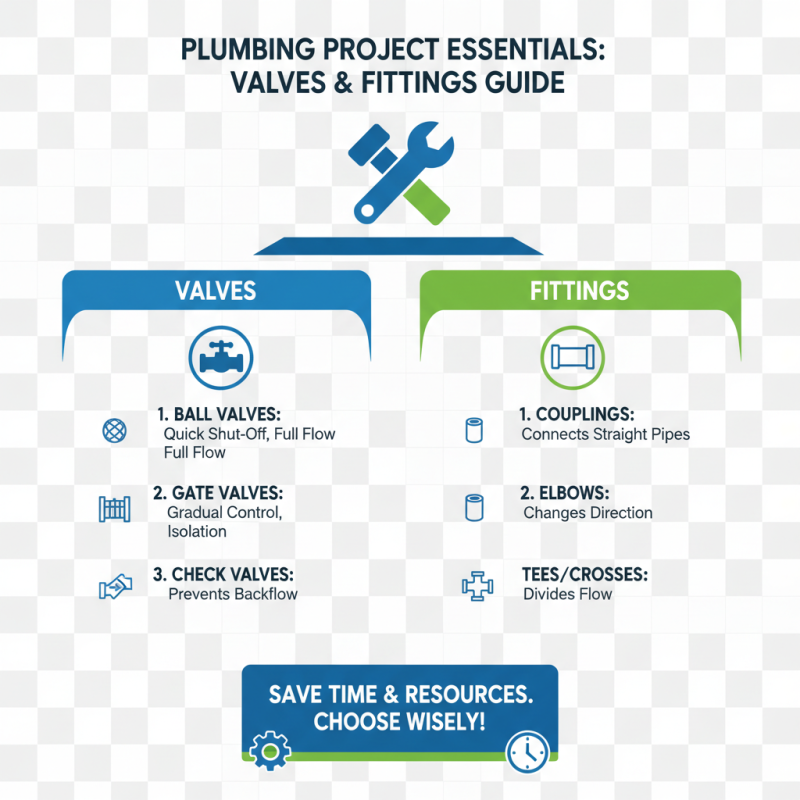 PLUMBING PROJECT ESSENTIALS:
VALVES & FITTINGS GUIDE

VALVES

1. BALL VALVES:
Quick Shut-Off, Full Flow
Full Flow

2. GATE VALVES:
Gradual Control,
Isolation

3. CHECK VALVES:
Prevents Backflow

FITTINGS

1. COUPLINGS:
Connects Straight Pipes

2. ELBOWS:
Changes Direction

TEES/CROSSES:
Divides Flow

SAVE TIME & RESOURCES.
CHOOSE WISELY!